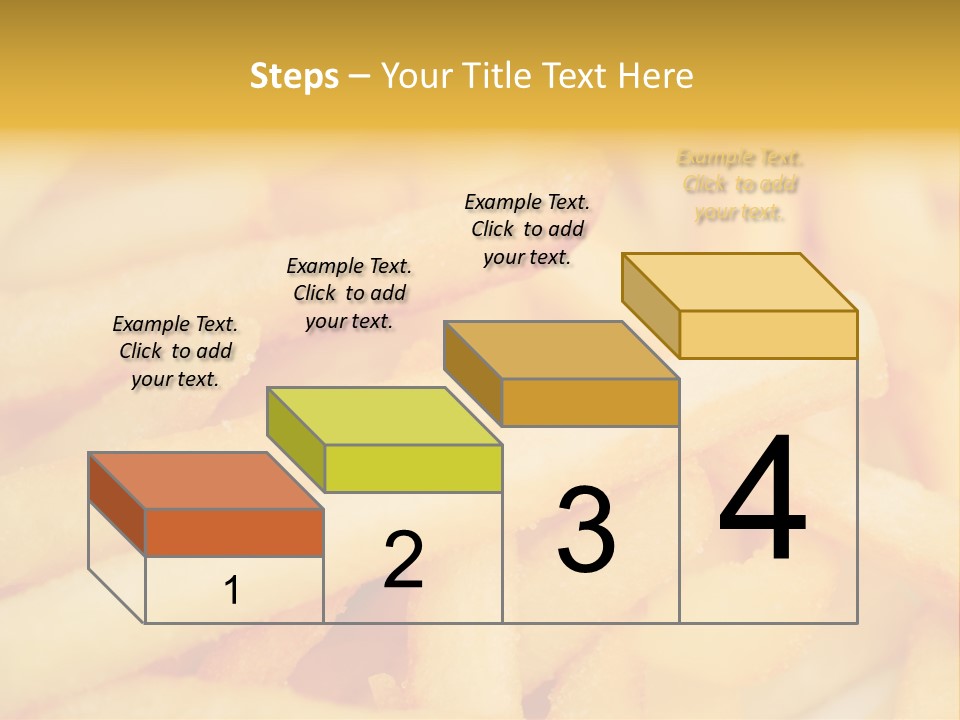 Steps – Your Title Text Here

Example Text. Click to add your text.

Example Text. Click to add your text.

Example Text. Click to add your text.

Example Text. Click to add your text.

1

2

3

4